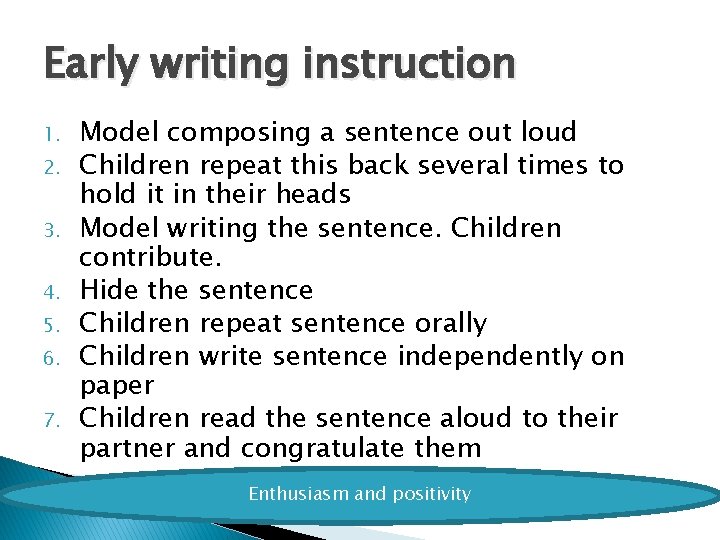 Early writing instruction

1. Model composing a sentence out loud
2. Children repeat this back several times to hold it in their heads
3. Model writing the sentence. Children contribute.
4. Hide the sentence
5. Children repeat sentence orally
6. Children write sentence independently on paper
7. Children read the sentence aloud to their partner and congratulate them

Enthusiasm and positivity